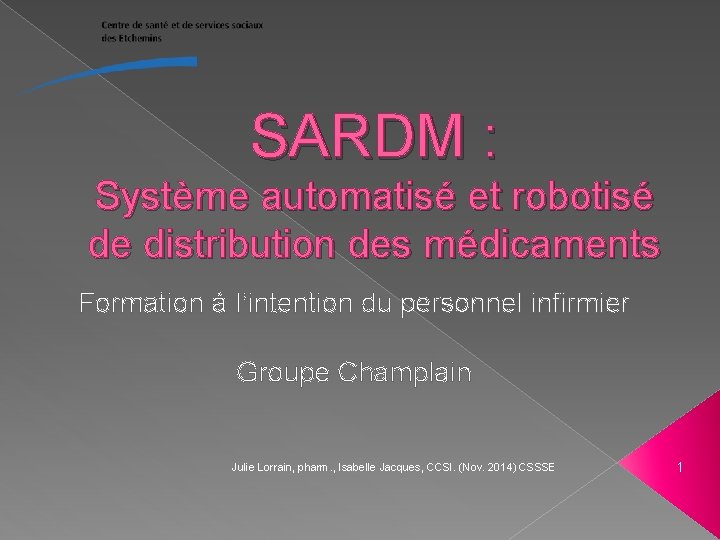 Centre de santé et de services sociaux des Etchemins

SARDM :
Système automatisé et robotisé de distribution des médicaments

Formation à l'intention du personnel infirmier

Groupe Champlain

Julie Lorrain, pharm., Isabelle Jacques, CCSI. (Nov. 2014) CSSSE

1